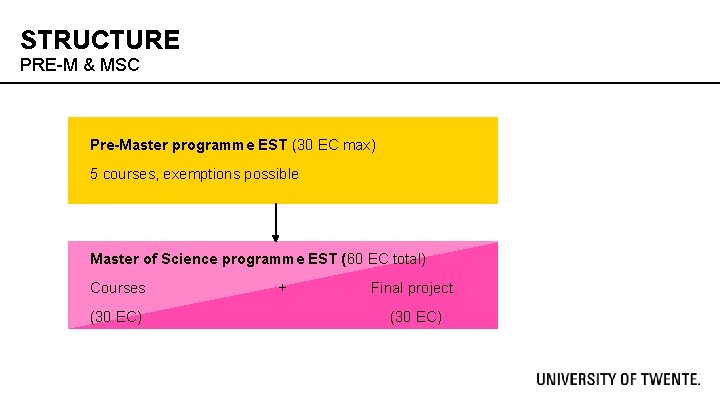 STRUCTURE
PRE-M & MSC

Pre-Master programme EST (30 EC max)
5 courses, exemptions possible

Master of Science programme EST (60 EC total)
Courses + Final project
(30 EC) (30 EC)

UNIVERSITY OF TWENTE.